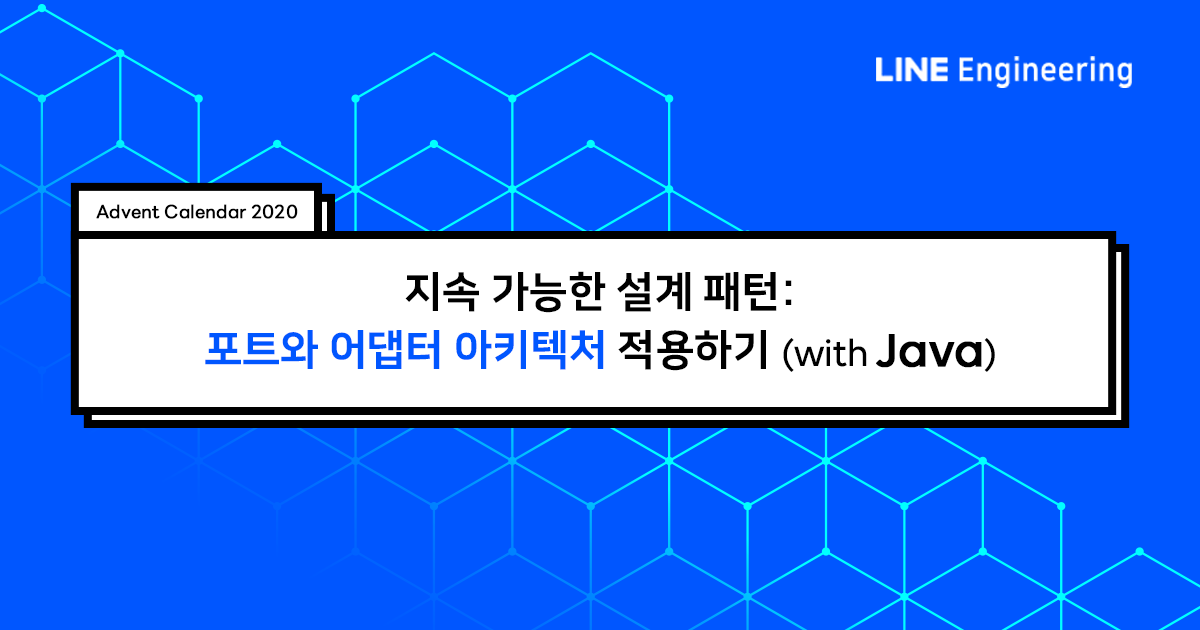 LINE Engineering

Advent Calendar 2020

지속 가능한 설계 패턴:
포트와 어댑터 아키텍처 적용하기 (with Java)